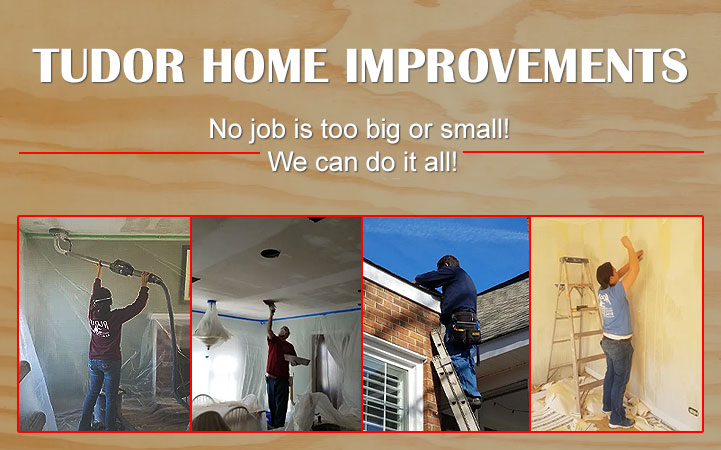 TUDOR HOME IMPROVEMENTS

No job is too big or small!
We can do it all!